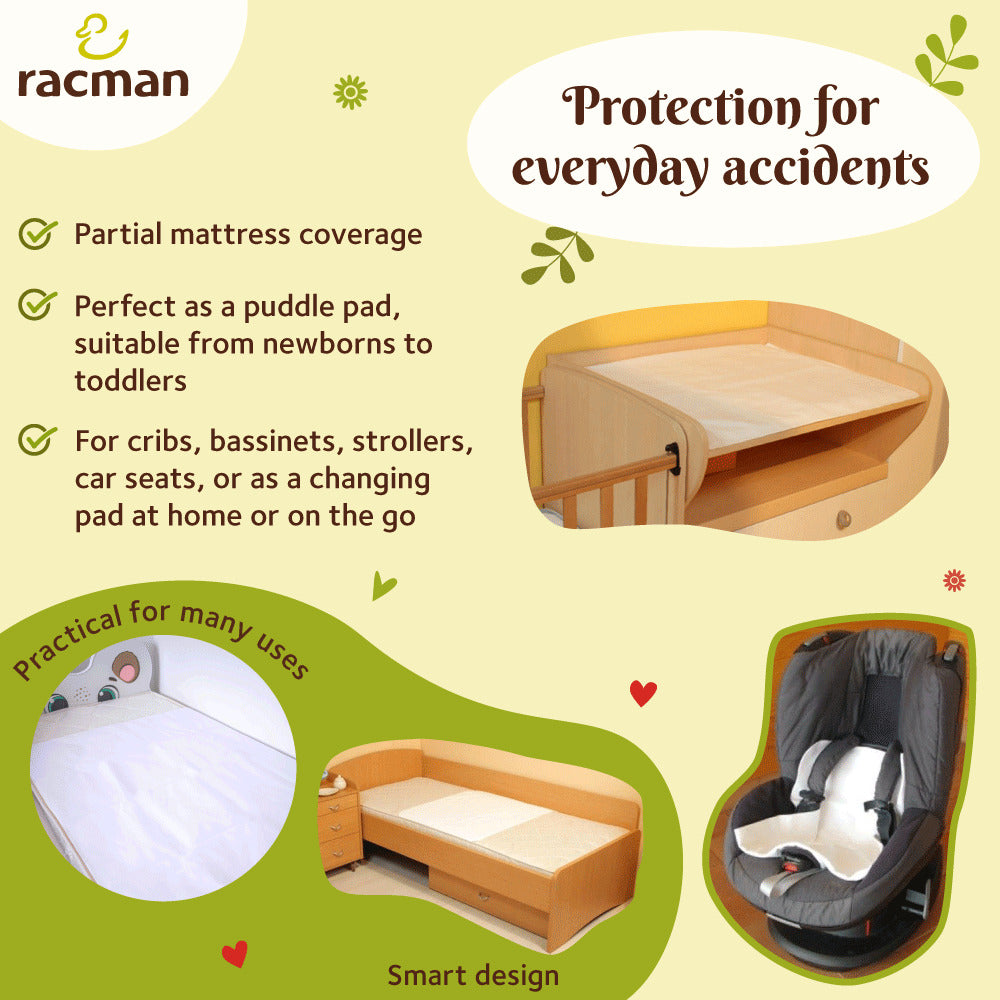 racman

Protection for everyday accidents

Partial mattress coverage

Perfect as a puddle pad, suitable from newborns to toddlers

For cribs, bassinets, strollers, car seats, or as a changing pad at home or on the go

Practical for many uses

Smart design